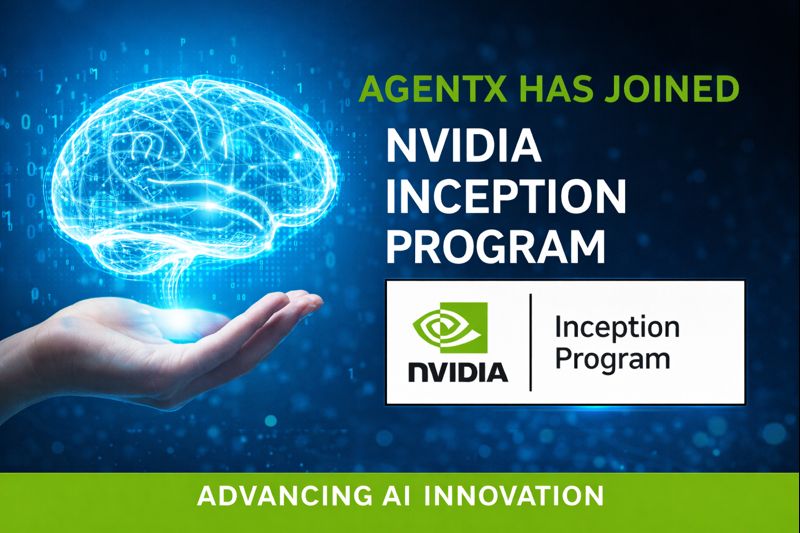 AGENTX HAS JOINED

NVIDIA INCEPTION PROGRAM

NVIDIA

Inception Program

ADVANCING AI INNOVATION